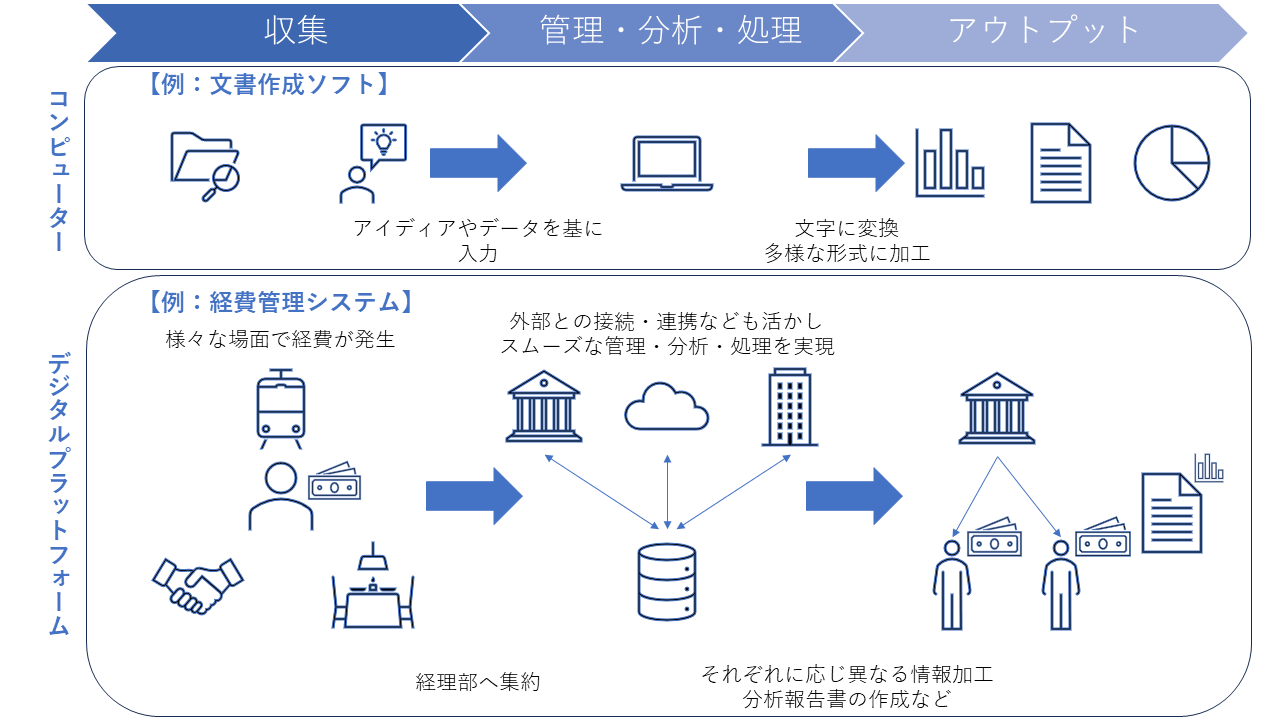 収集

管理・分析・処理

アウトプット

コンピューター

【例：文書作成ソフト】

アイディアやデータを基に入力

文字に変換
多様な形式に加工

デジタルプラットフォーム

【例：経費管理システム】

様々な場面で経費が発生

外部との接続・連携なども活かし
スムーズな管理・分析・処理を実現

経理部へ集約

それぞれに応じ異なる情報加工
分析報告書の作成など